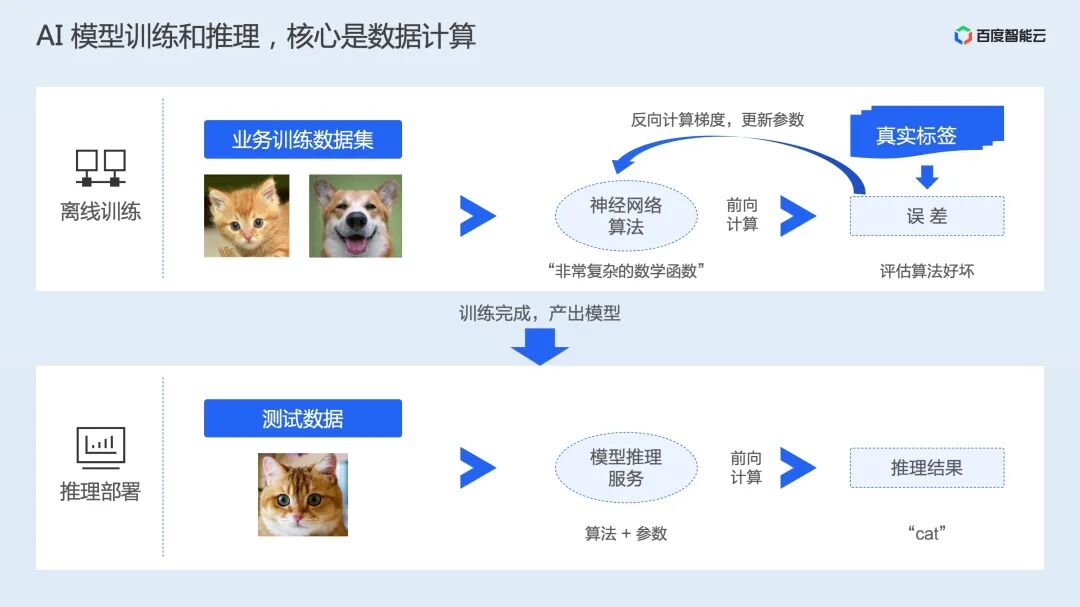 AI 模型训练和推理，核心是数据计算

百度智能云

离线训练

业务训练数据集

反向计算梯度，更新参数

真实标签

神经网络算法

前向计算

误 差

“非常复杂的数学函数”

评估算法好坏

训练完成，产出模型

推理部署

测试数据

模型推理服务

前向计算

推理结果

算法 + 参数

“cat”